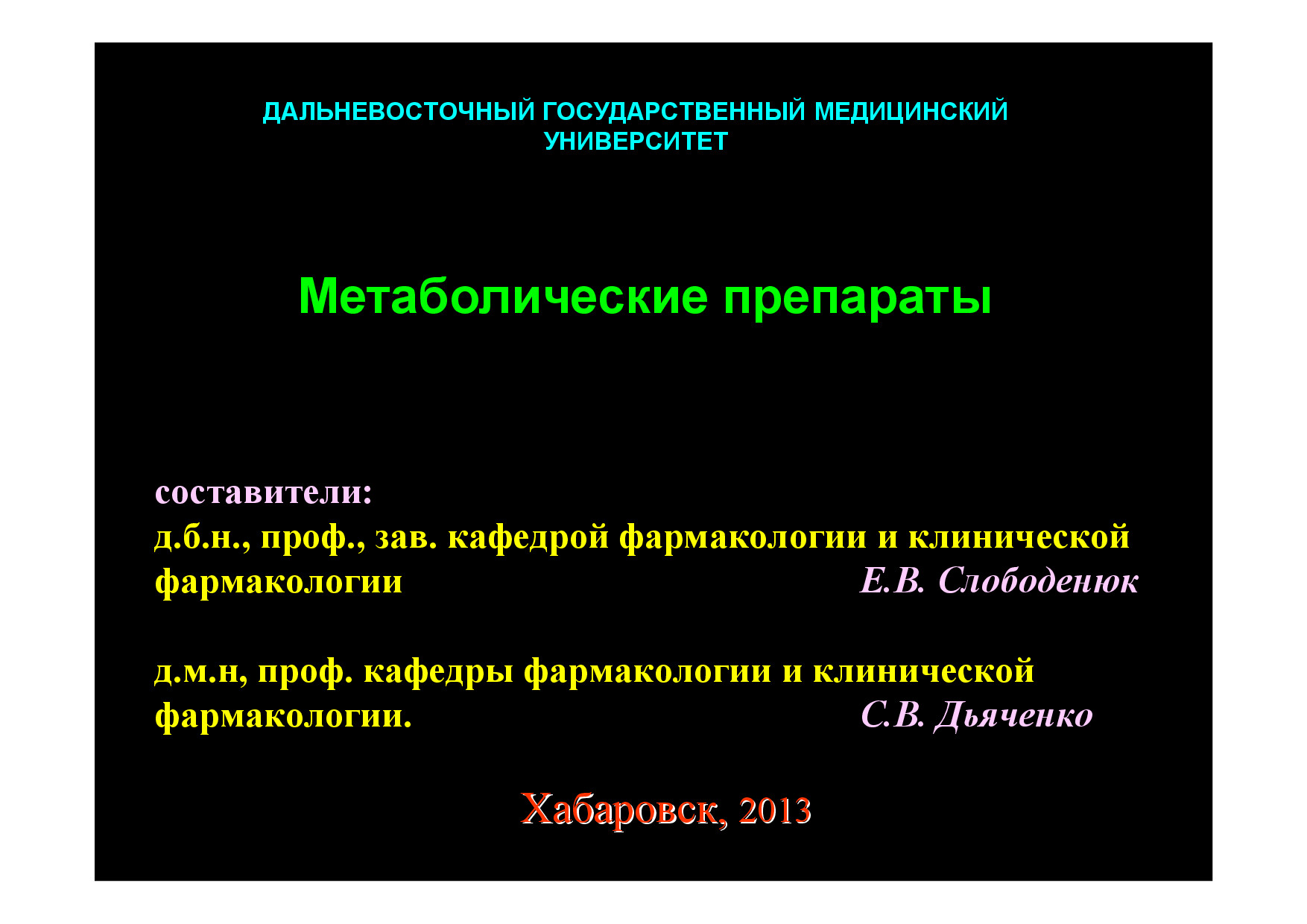 ДАЛЬНЕВОСТОЧНЫЙ ГОСУДАРСТВЕННЫЙ МЕДИЦИНСКИЙ УНИВЕРСИТЕТ

Метаболические препараты

составители:
д.б.н., проф., зав. кафедрой фармакологии и клинической фармакологии Е.В. Слободенюк

д.м.н, проф. кафедры фармакологии и клинической фармакологии. С.В. Дьяченко

Хабаровск, 2013